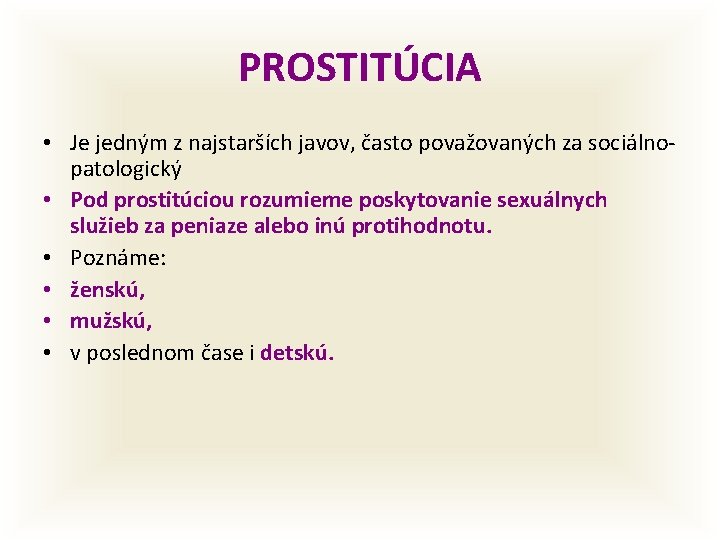 PROSTITÚCIA

• Je jedným z najstarších javov, často považovaných za sociálno-patologický
• Pod prostitúciou rozumieme poskytovanie sexuálnych služieb za peniaze alebo inú protihodnotu.
• Poznáme:
• ženskú,
• mužskú,
• v poslednom čase i detskú.